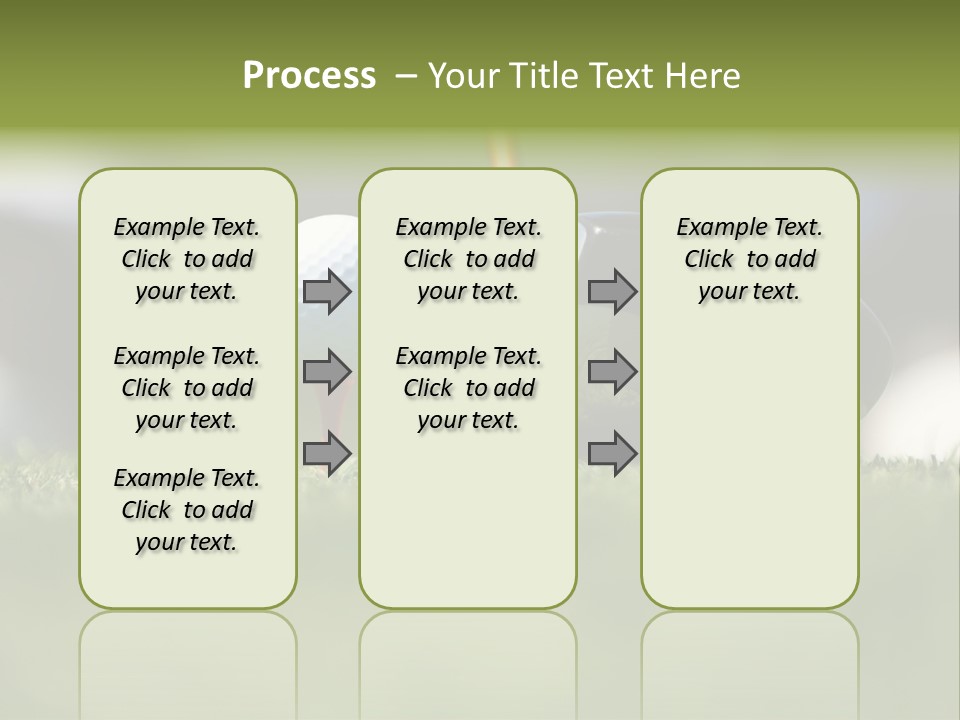 Process – Your Title Text Here

Example Text. Click to add your text.

Example Text. Click to add your text.

Example Text. Click to add your text.

Example Text. Click to add your text.

Example Text. Click to add your text.

Example Text. Click to add your text.